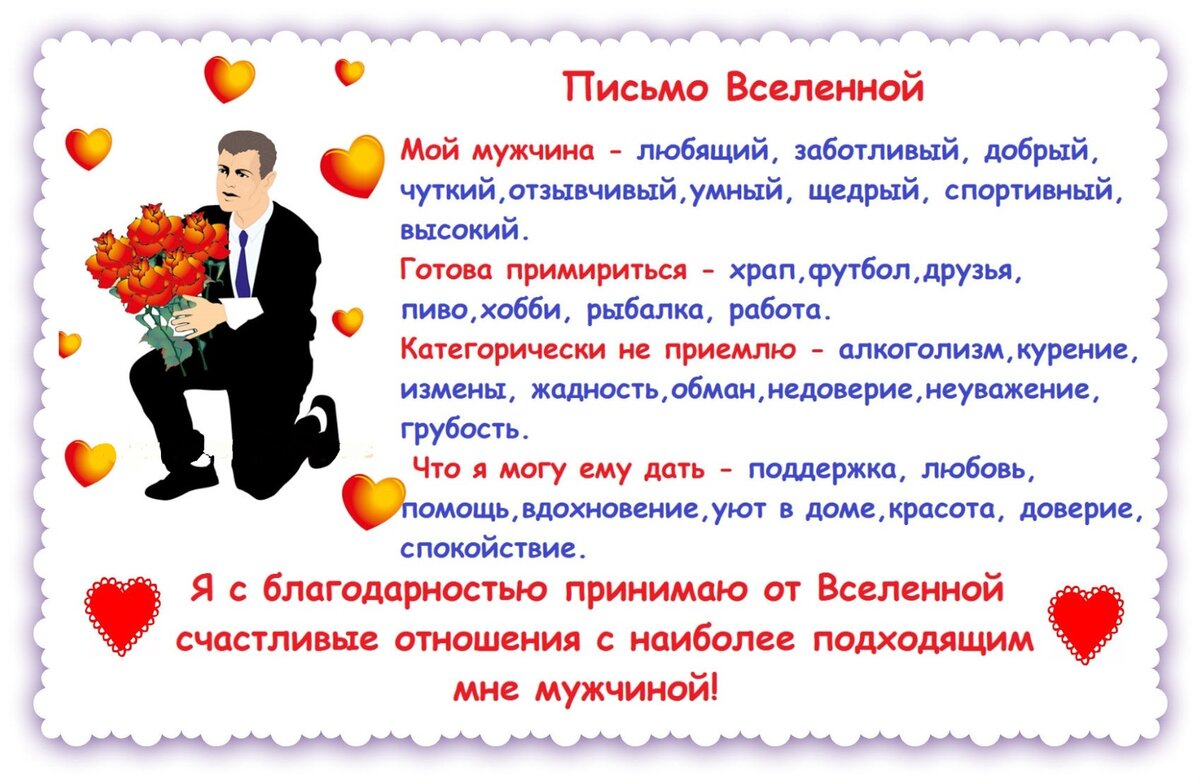 Письмо Вселенной

Мой мужчина - любящий, заботливый, добрый, чуткий,отзывчивый,умный, щедрый, спортивный, высокий.
Готова примириться - храп,футбол,друзья, пиво,хобби, рыбалка, работа.
Категорически не приемлю - алкоголизм,курение, измены, жадность,обман,недоверие,неуважение, грубость.
Что я могу ему дать - поддержка, любовь, помощь,вдохновение,уют в доме,красота, доверие, спокойствие.

Я с благодарностью принимаю от Вселенной счастливые отношения с наиболее подходящим мне мужчиной!